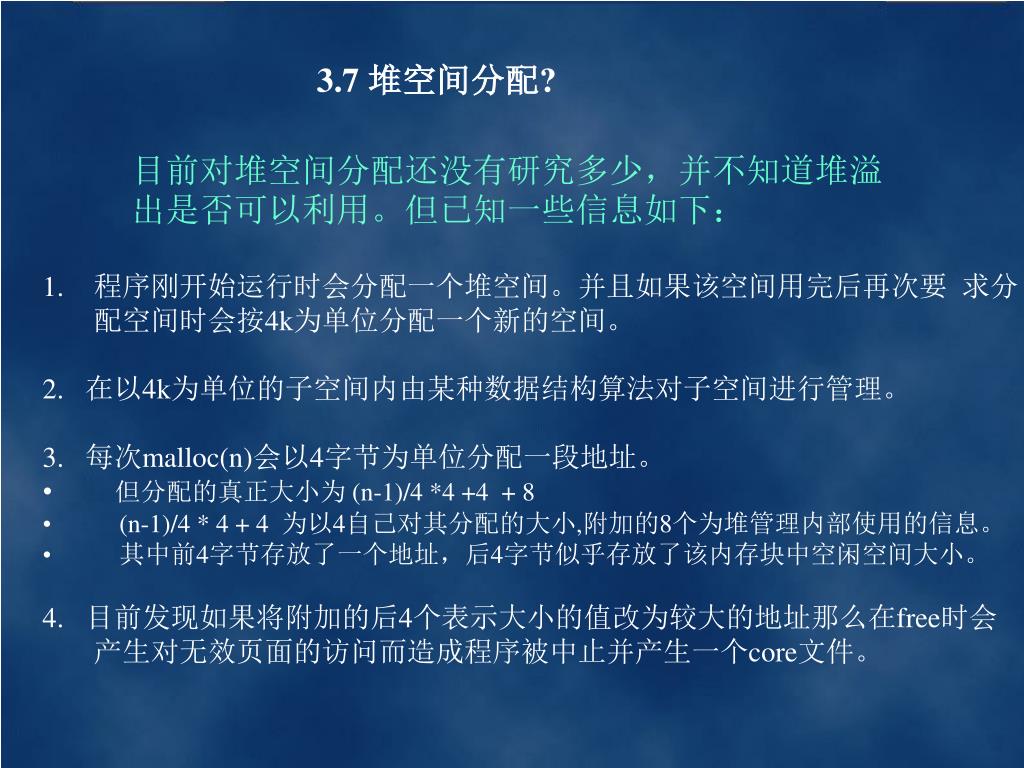 3.7 堆空间分配?

目前对堆空间分配还没有研究多少，并不知道堆溢出是否可以利用。但已知一些信息如下：

1. 程序刚开始运行时会分配一个堆空间。并且如果该空间用完后再次要 求分配空间时会按4k为单位分配一个新的空间。

2. 在以4k为单位的子空间内由某种数据结构算法对子空间进行管理。

3. 每次malloc(n)会以4字节为单位分配一段地址。
• 但分配的真正大小为 (n-1)/4 *4 +4 + 8
• (n-1)/4 * 4 + 4 为以4自己对其分配的大小,附加的8个为堆管理内部使用的信息。
• 其中前4字节存放了一个地址，后4字节似乎存放了该内存块中空闲空间大小。

4. 目前发现如果将附加的后4个表示大小的值改为较大的地址那么在free时会产生对无效页面的访问而造成程序被中止并产生一个core文件。